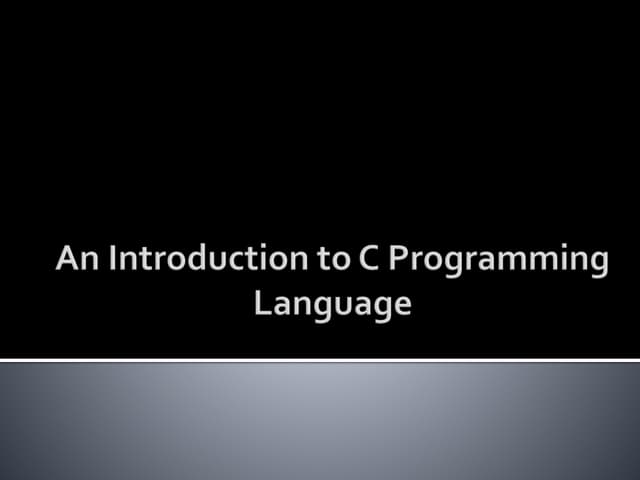 An Introduction to C Programming Language